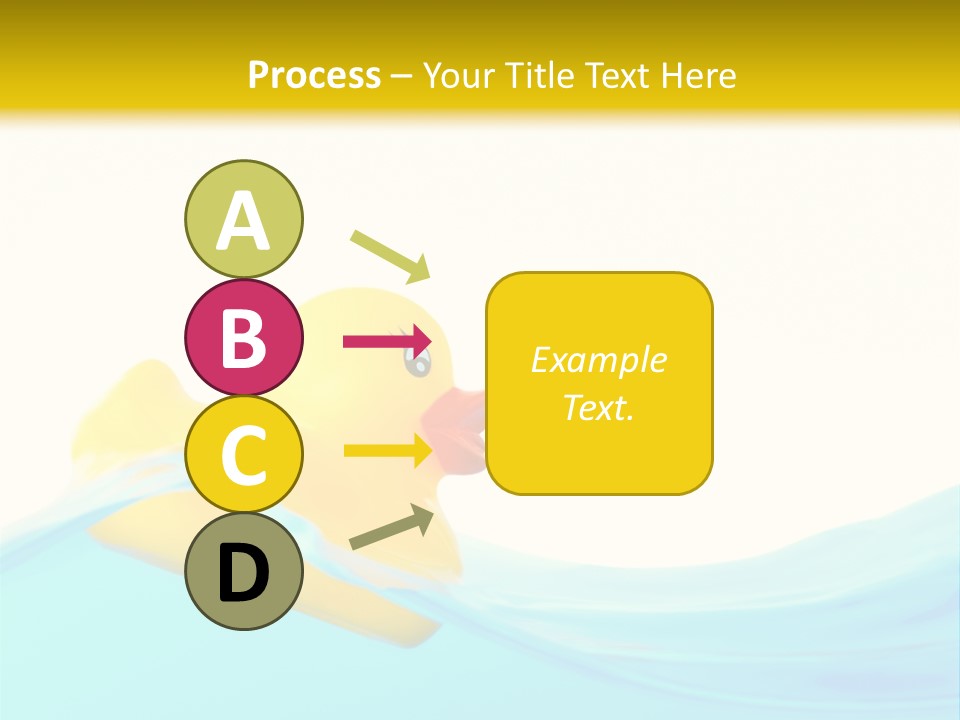 Process – Your Title Text Here

A

B

C

D

Example Text.